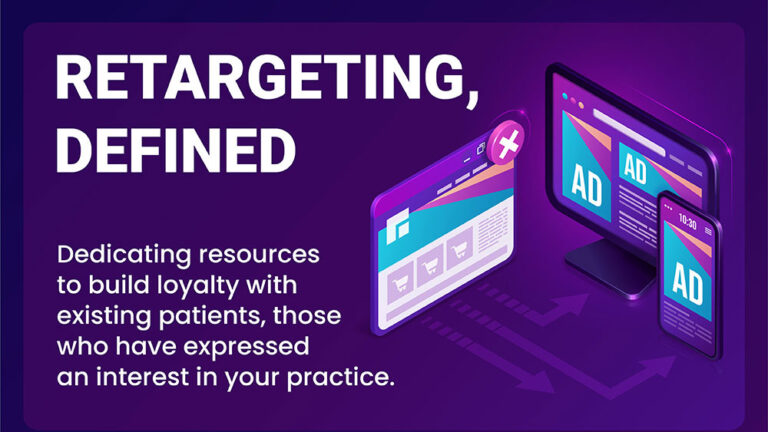 RETARGETING, DEFINED

Dedicating resources to build loyalty with existing patients, those who have expressed an interest in your practice.

AD

AD

10:30

AD